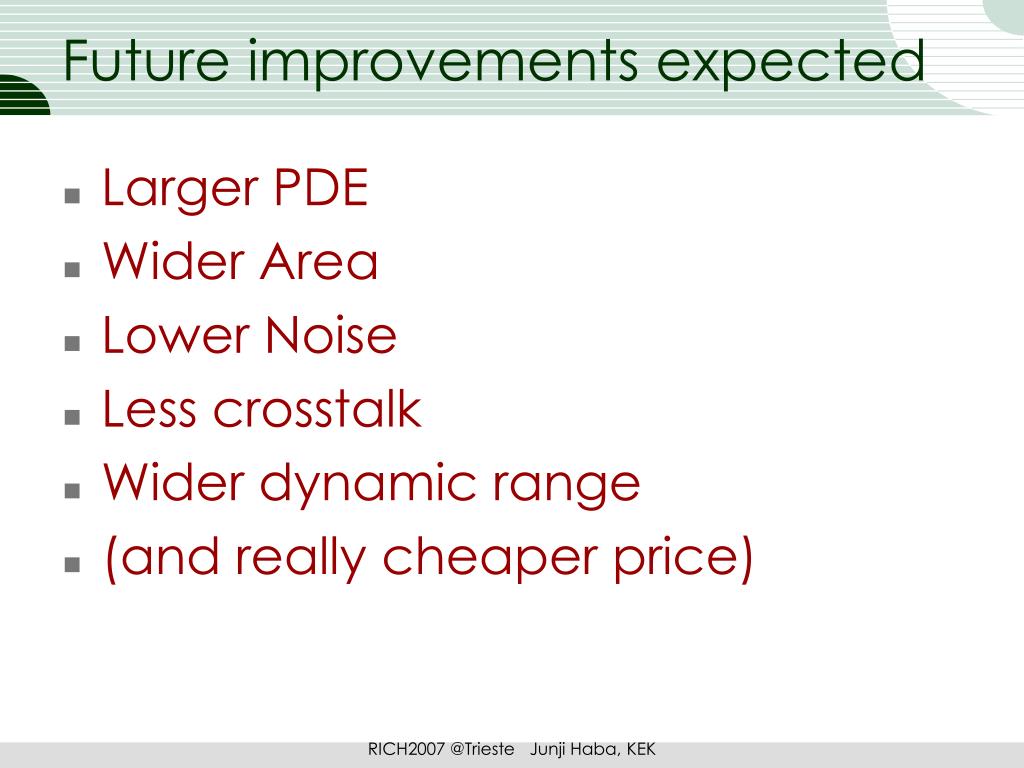 Future improvements expected

- Larger PDE
- Wider Area
- Lower Noise
- Less crosstalk
- Wider dynamic range
- (and really cheaper price)

RICH2007 @Trieste Junji Haba, KEK